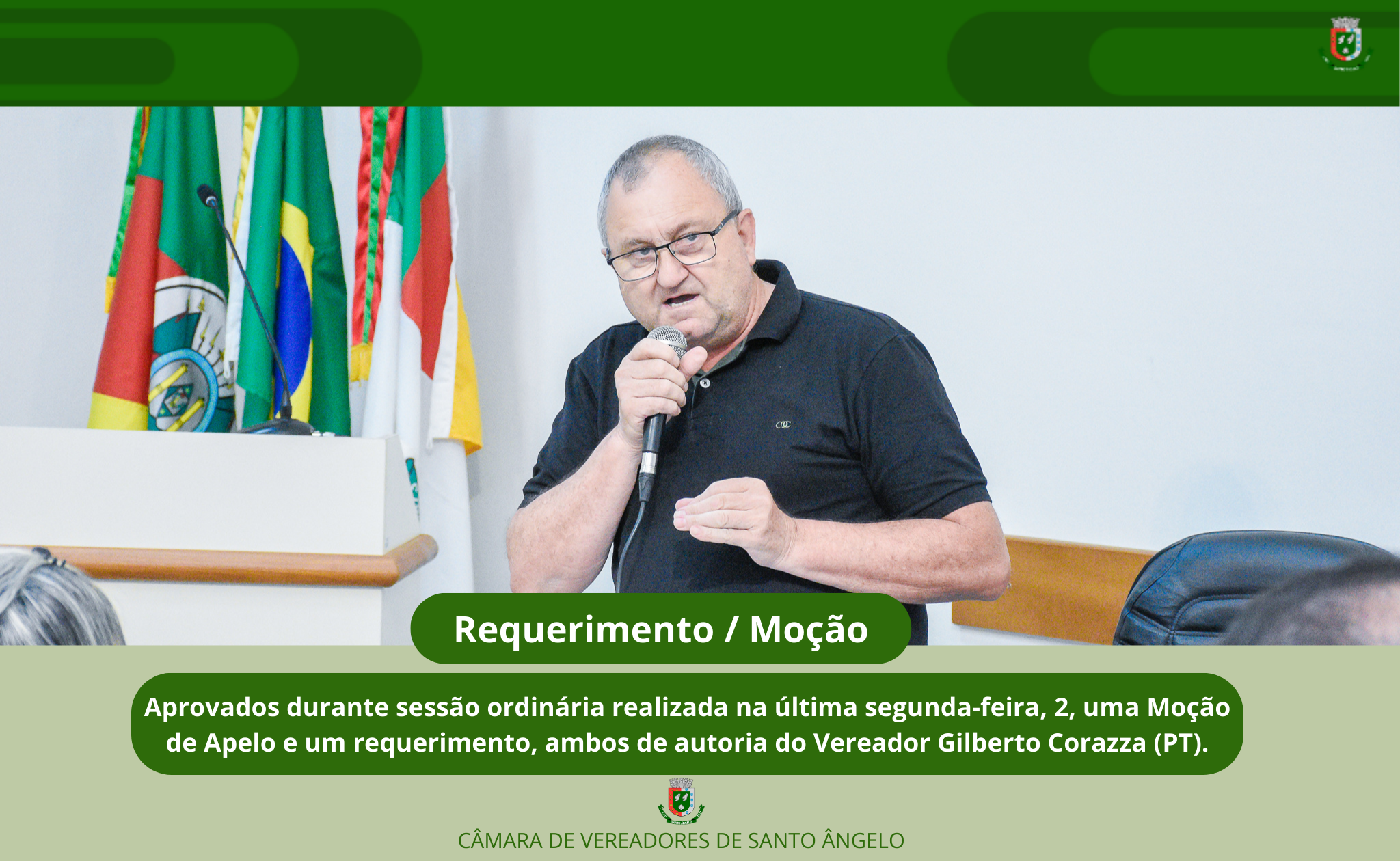 Requerimento / Moção

Aprovados durante sessão ordinária realizada na última segunda-feira, 2, uma Moção de Apelo e um requerimento, ambos de autoria do Vereador Gilberto Corazza (PT).

CÂMARA DE VEREADORES DE SANTO ÂNGELO